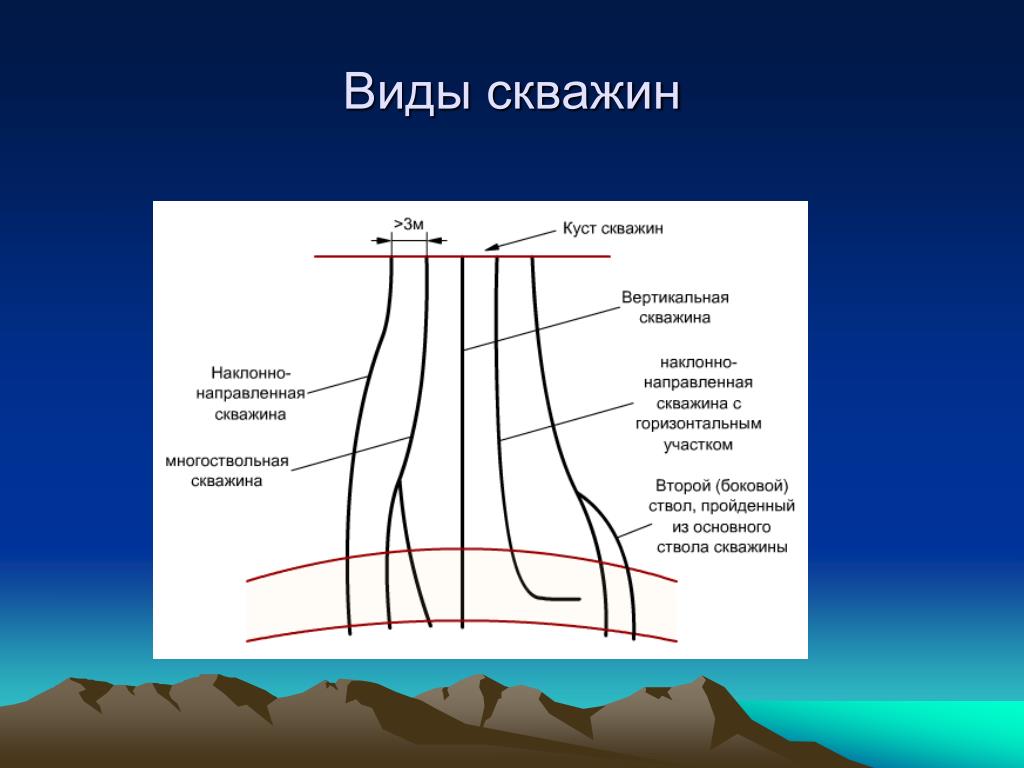 Виды скважин

>3м

Куст скважин

Вертикальная скважина

Наклонно-направленная скважина

наклонно-направленная скважина с горизонтальным участком

многоствольная скважина

Второй (боковой) ствол, пройденный из основного ствола скважины